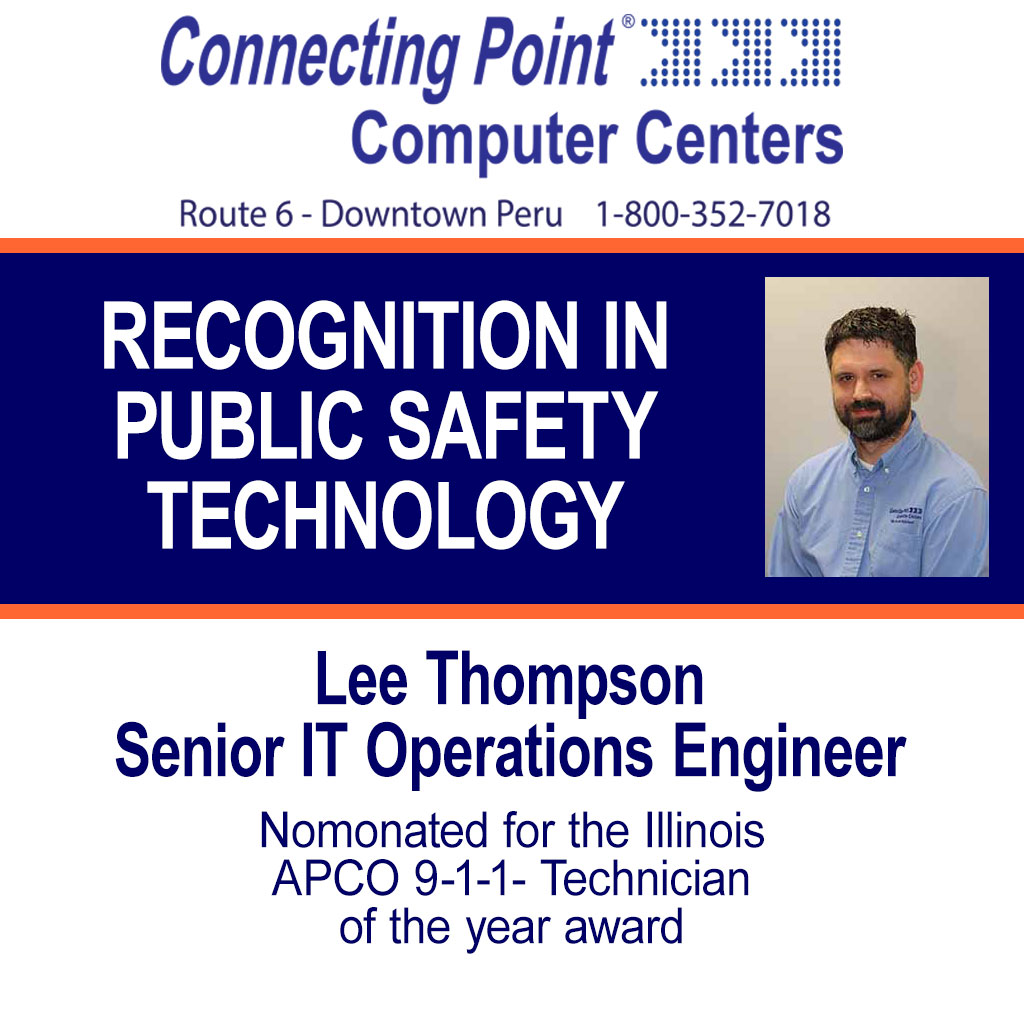 Connecting Point®
Computer Centers
Route 6 - Downtown Peru 1-800-352-7018

RECOGNITION IN PUBLIC SAFETY TECHNOLOGY

Lee Thompson
Senior IT Operations Engineer

Nomonated for the Illinois APCO 9-1-1- Technician of the year award